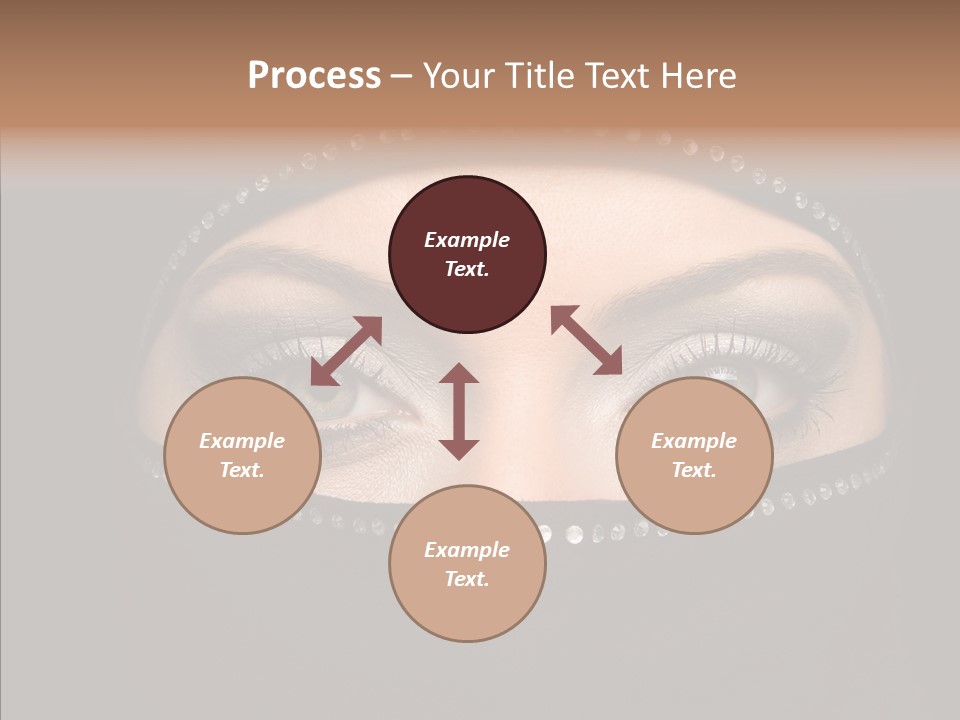 Process – Your Title Text Here

Example Text.

Example Text.

Example Text.

Example Text.